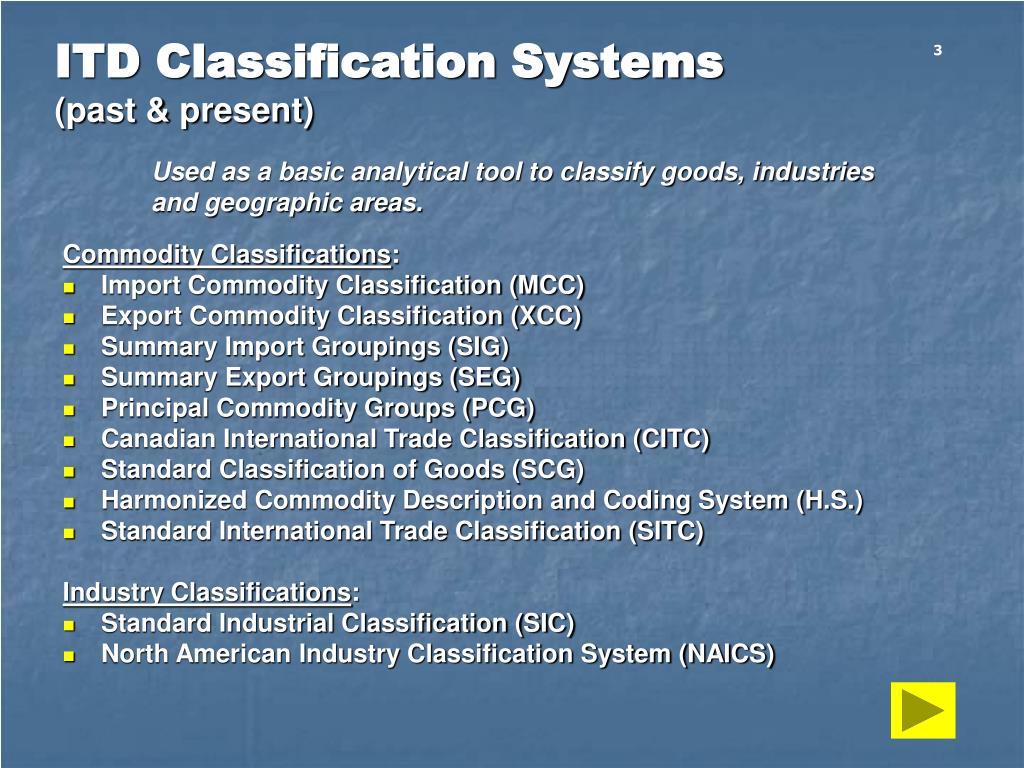 ITD Classification Systems
(past & present)

3

Used as a basic analytical tool to classify goods, industries and geographic areas.

Commodity Classifications:
- Import Commodity Classification (MCC)
- Export Commodity Classification (XCC)
- Summary Import Groupings (SIG)
- Summary Export Groupings (SEG)
- Principal Commodity Groups (PCG)
- Canadian International Trade Classification (CITC)
- Standard Classification of Goods (SCG)
- Harmonized Commodity Description and Coding System (H.S.)
- Standard International Trade Classification (SITC)

Industry Classifications:
- Standard Industrial Classification (SIC)
- North American Industry Classification System (NAICS)